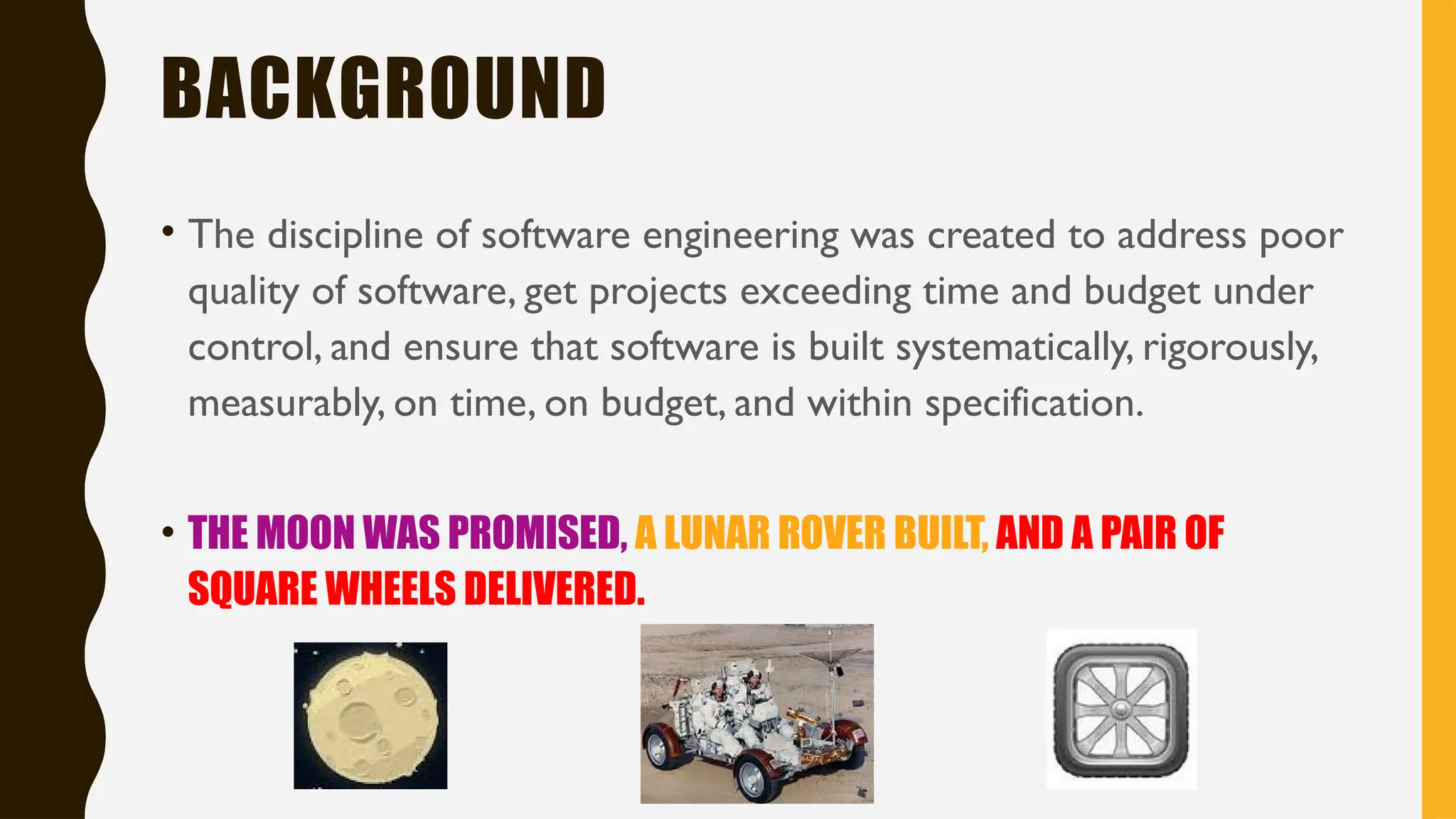 BACKGROUND

• The discipline of software engineering was created to address poor quality of software, get projects exceeding time and budget under control, and ensure that software is built systematically, rigorously, measurably, on time, on budget, and within specification.

• THE MOON WAS PROMISED, A LUNAR ROVER BUILT, AND A PAIR OF SQUARE WHEELS DELIVERED.